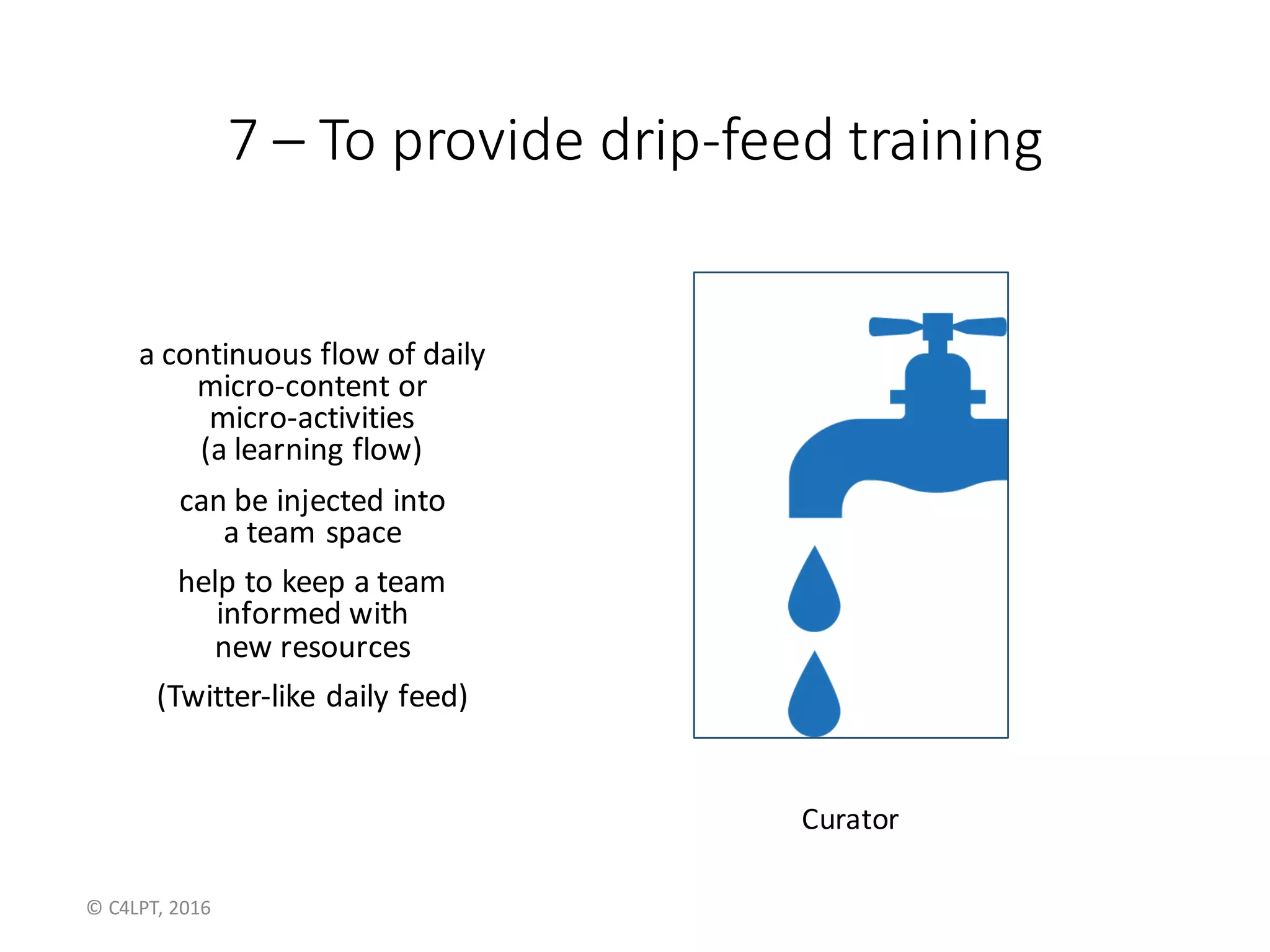 7 – To provide drip-feed training

a continuous flow of daily micro-content or micro-activities (a learning flow)

can be injected into a team space

help to keep a team informed with new resources

(Twitter-like daily feed)

Curator

© C4LPT, 2016